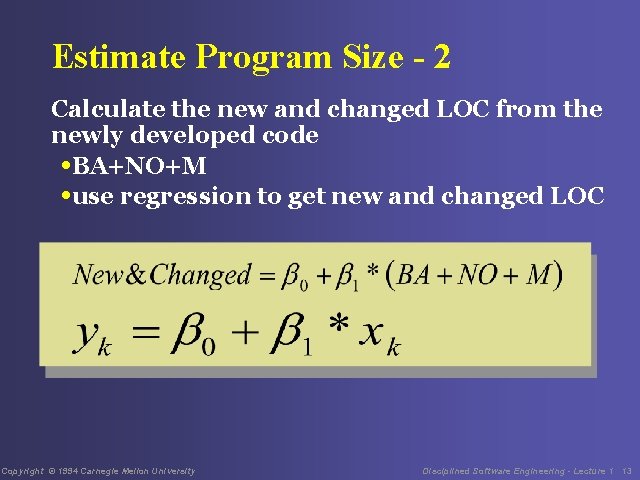 Estimate Program Size - 2

Calculate the new and changed LOC from the newly developed code
•BA+NO+M
•use regression to get new and changed LOC

$New\&Changed = \beta_0 + \beta_1 * (BA + NO + M)$

$y_k = \beta_0 + \beta_1 * x_k$

Copyright © 1994 Carnegie Mellon University

Disciplined Software Engineering - Lecture 1 13